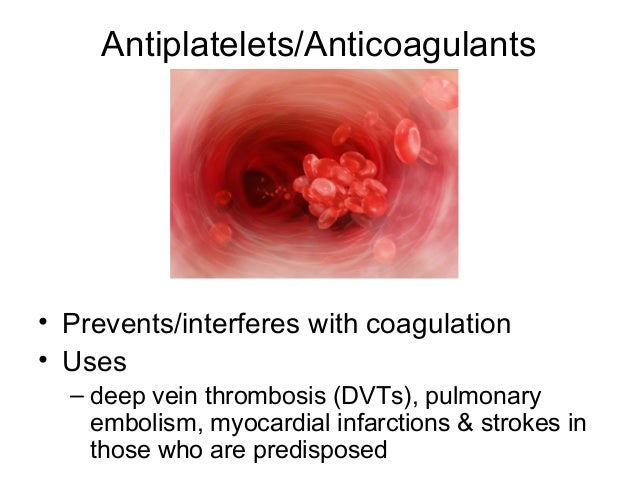 Antiplatelets/Anticoagulants

• Prevents/interferes with coagulation
• Uses
– deep vein thrombosis (DVTs), pulmonary embolism, myocardial infarctions & strokes in those who are predisposed